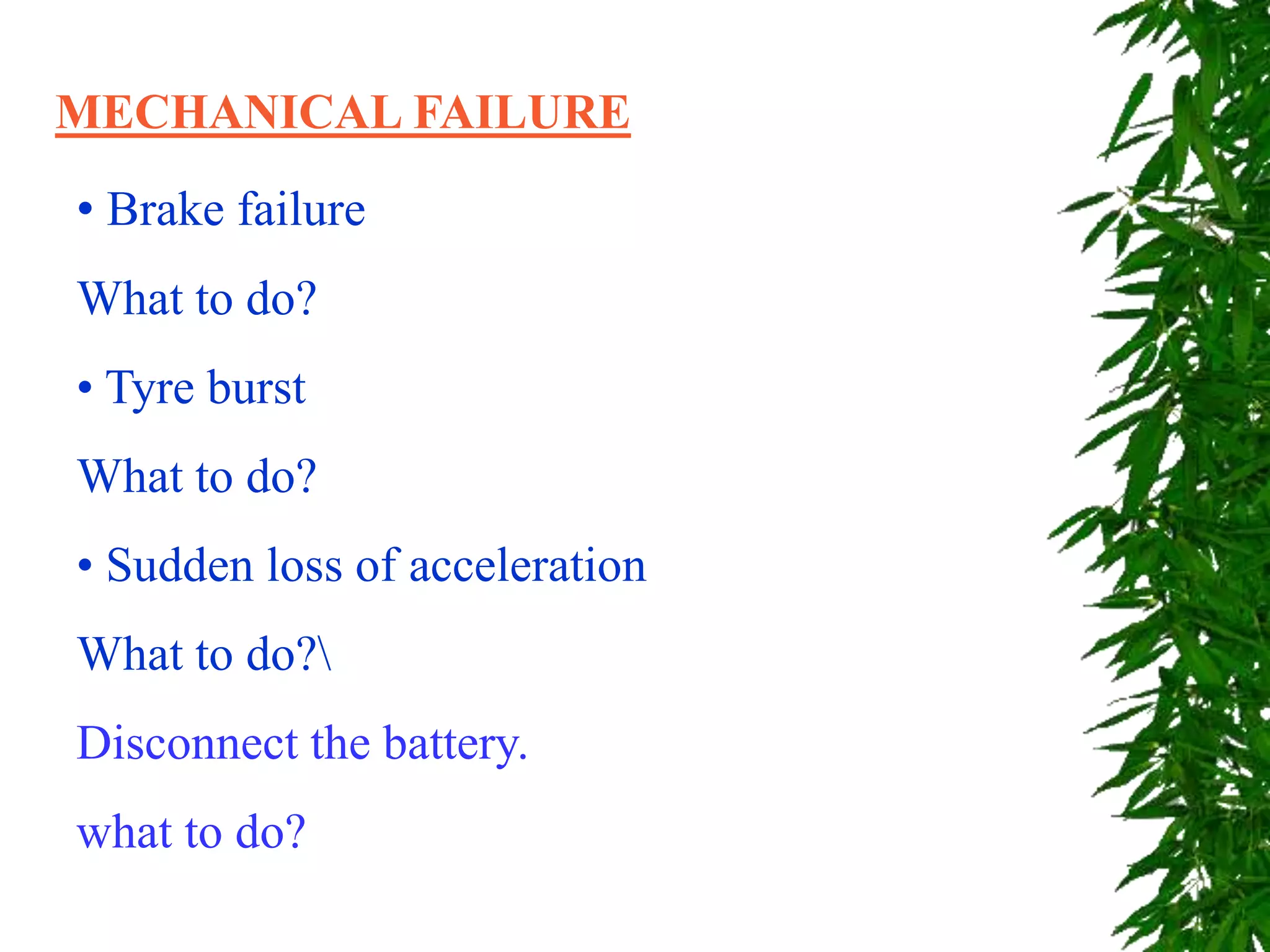 MECHANICAL FAILURE

• Brake failure

What to do?

• Tyre burst

What to do?

• Sudden loss of acceleration

What to do?\

Disconnect the battery.

what to do?